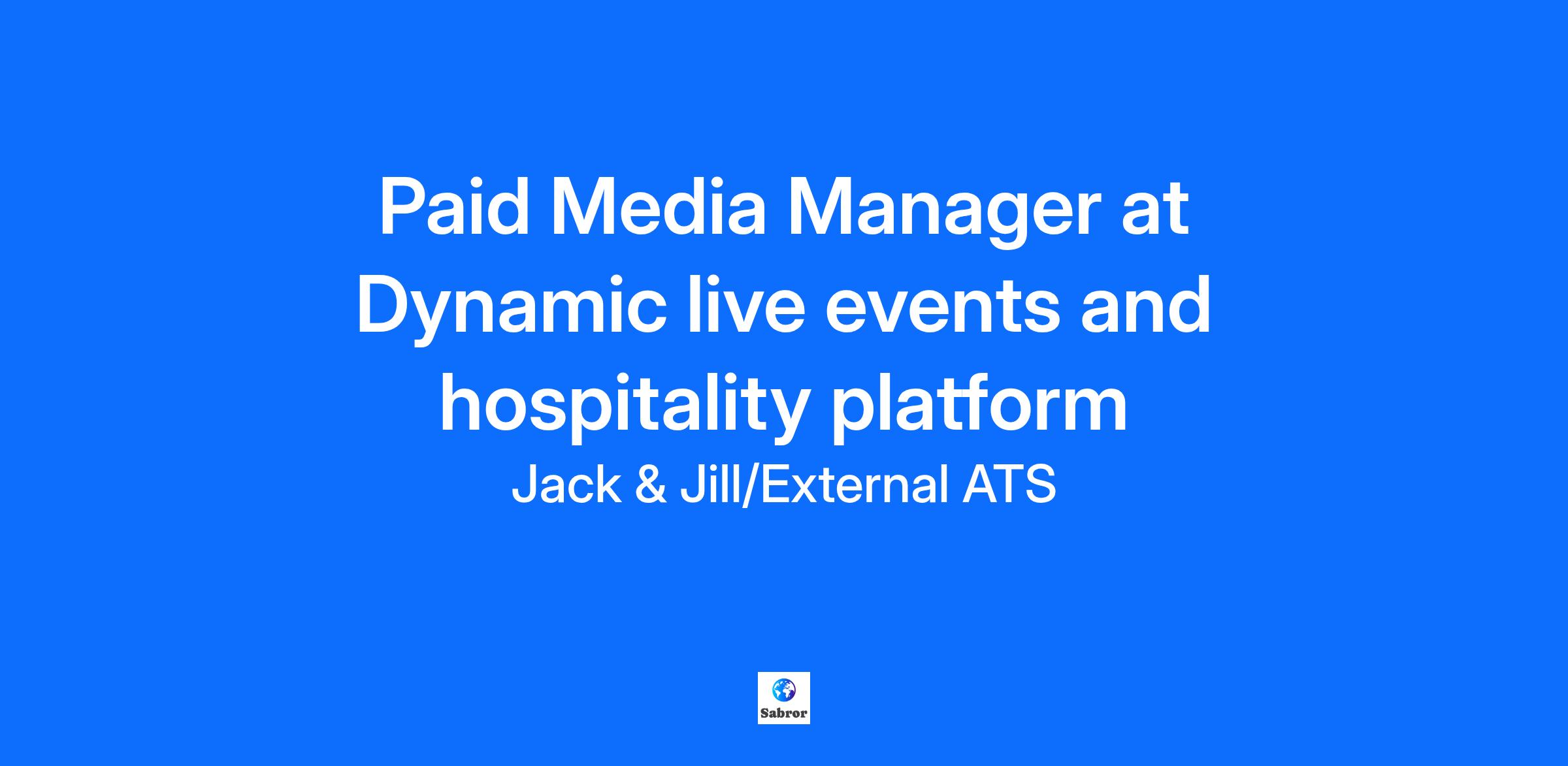 Paid Media Manager at Dynamic live events and hospitality platform

Jack & Jill/External ATS

Sabror